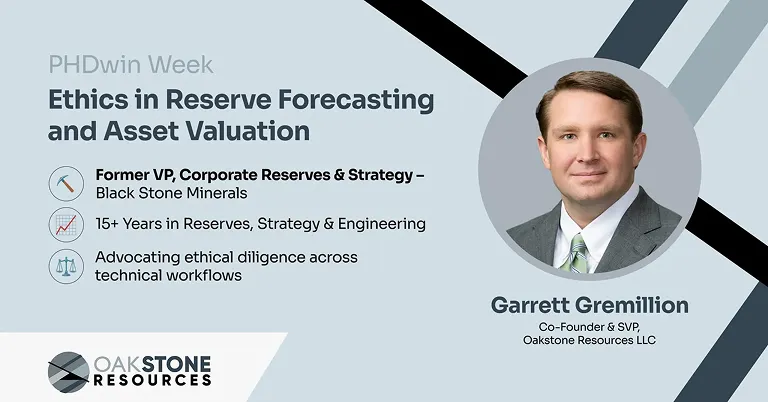 PHDwin Week

Ethics in Reserve Forecasting and Asset Valuation

Former VP, Corporate Reserves & Strategy – Black Stone Minerals

15+ Years in Reserves, Strategy & Engineering

Advocating ethical diligence across technical workflows

Garrett Gremillion

Co-Founder & SVP, Oakstone Resources LLC

OAKSTONE RESOURCES